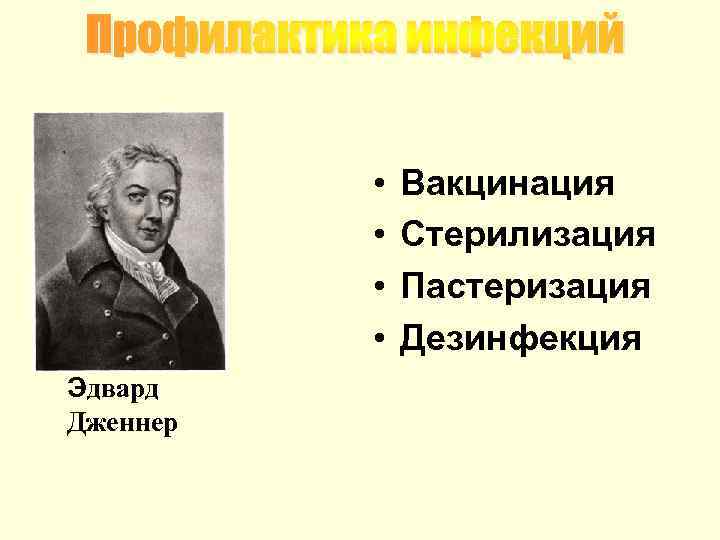 Профилактика инфекций

Эдвард Дженнер

• Вакцинация
• Стерилизация
• Пастеризация
• Дезинфекция